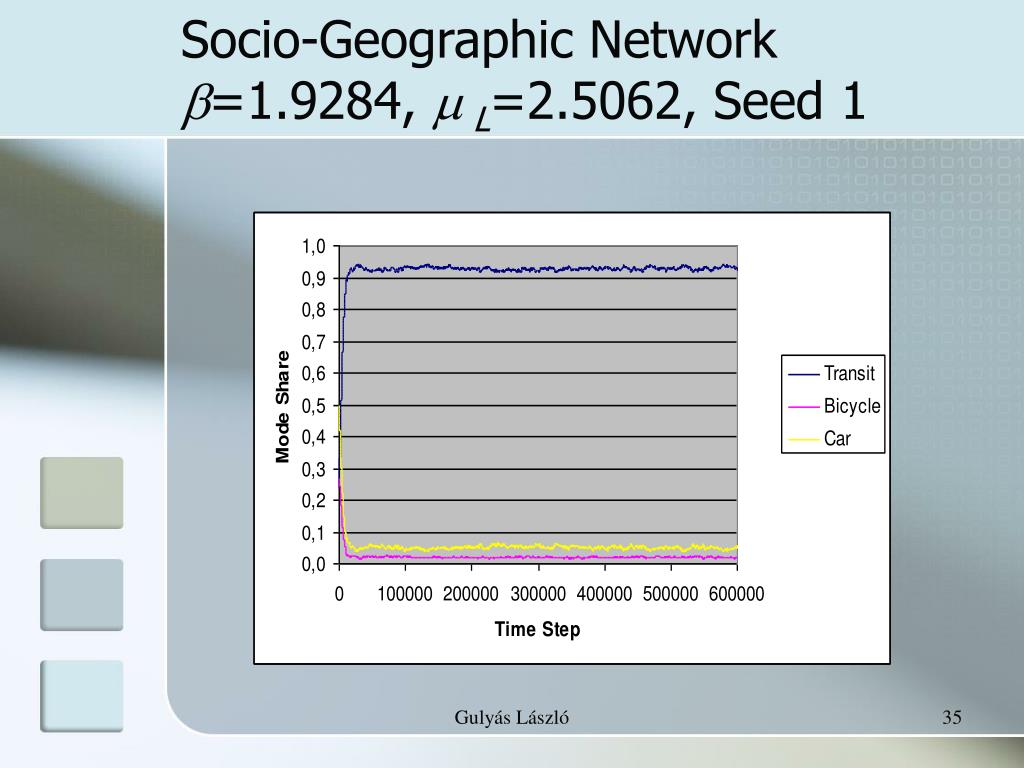 Socio-Geographic Network
$\beta$=1.9284, $\mu_L$=2.5062, Seed 1

1,0
0,9
0,8
0,7
0,6
0,5
0,4
0,3
0,2
0,1
0,0

Mode Share

0 100000 200000 300000 400000 500000 600000

Time Step

Transit
Bicycle
Car

Gulyás László

35